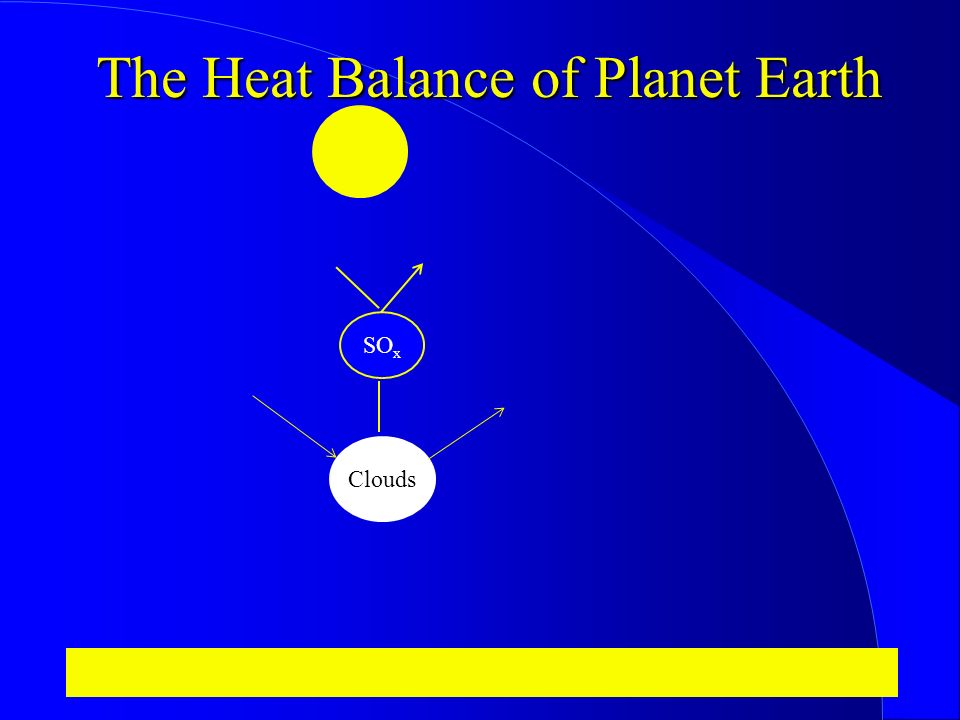 The Heat Balance of Planet Earth

$SO_x$

Clouds